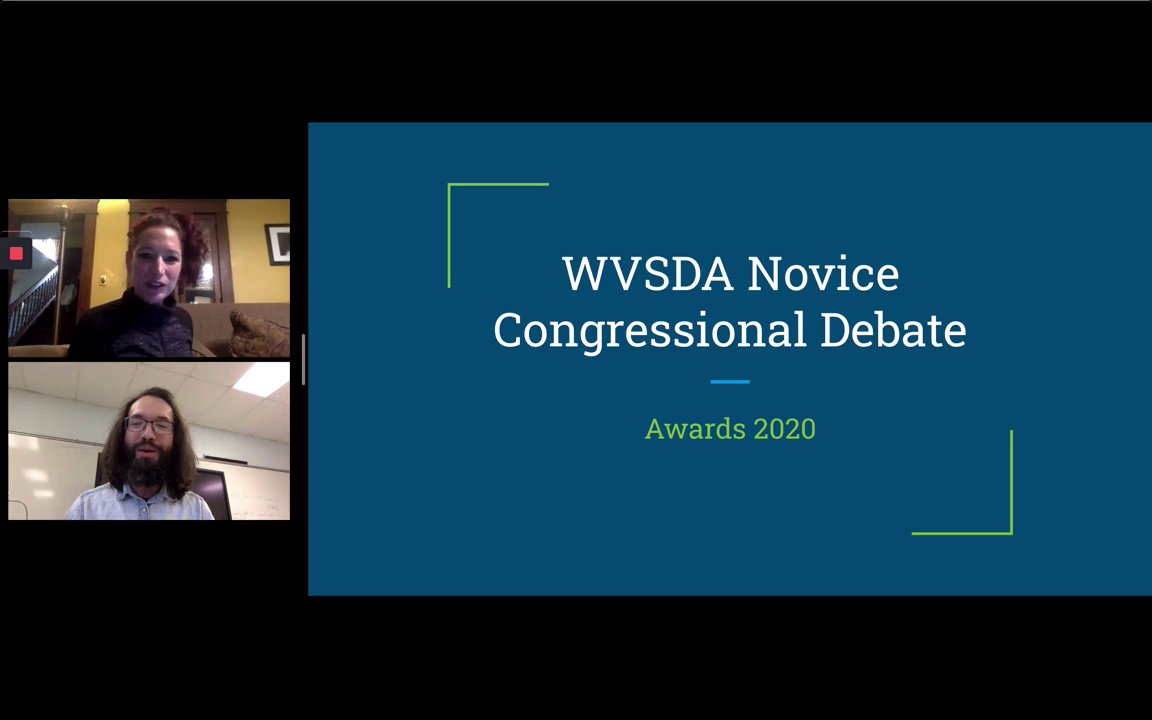 WVSDA Novice Congressional Debate

Awards 2020